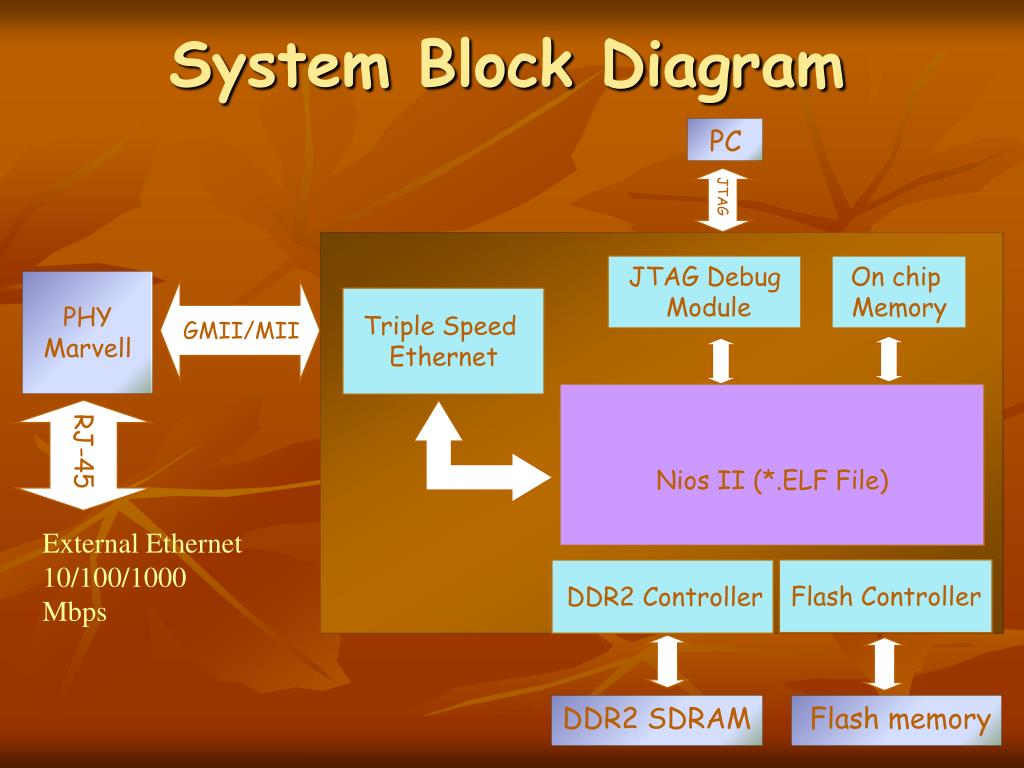 System Block Diagram

PC

JTAG

PHY Marvell

GMII/MII

Triple Speed Ethernet

JTAG Debug Module

On chip Memory

RJ-45

Nios II (*.ELF File)

External Ethernet 10/100/1000 Mbps

DDR2 Controller

Flash Controller

DDR2 SDRAM

Flash memory